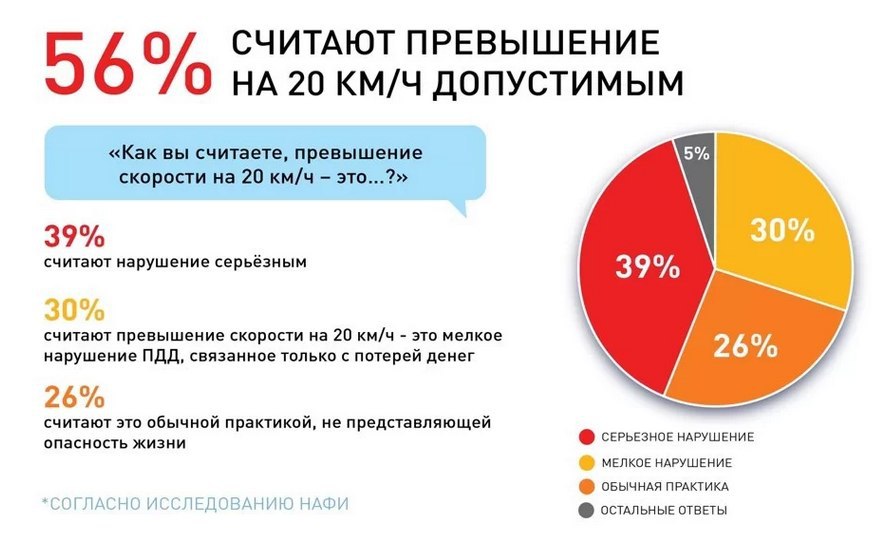 56% СЧИТАЮТ ПРЕВЫШЕНИЕ НА 20 КМ/Ч ДОПУСТИМЫМ

«Как вы считаете, превышение скорости на 20 км/ч – это...?»

39%
считают нарушение серьёзным

30%
считают превышение скорости на 20 км/ч - это мелкое нарушение ПДД, связанное только с потерей денег

26%
считают это обычной практикой, не представляющей опасность жизни

*СОГЛАСНО ИССЛЕДОВАНИЮ НАФИ

5%
30%
39%
26%

СЕРЬЕЗНОЕ НАРУШЕНИЕ
МЕЛКОЕ НАРУШЕНИЕ
ОБЫЧНАЯ ПРАКТИКА
ОСТАЛЬНЫЕ ОТВЕТЫ